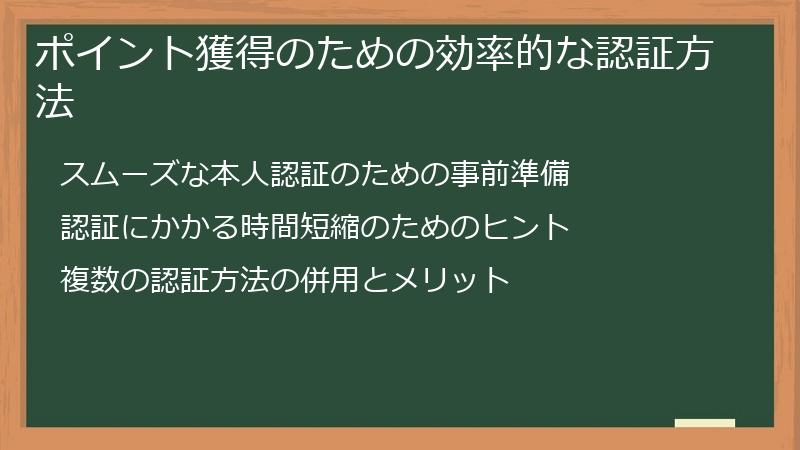 ポイント獲得のための効率的な認証方法

スムーズな本人認証のための事前準備

認証にかかる時間短縮のためのヒント

複数の認証方法の併用とメリット